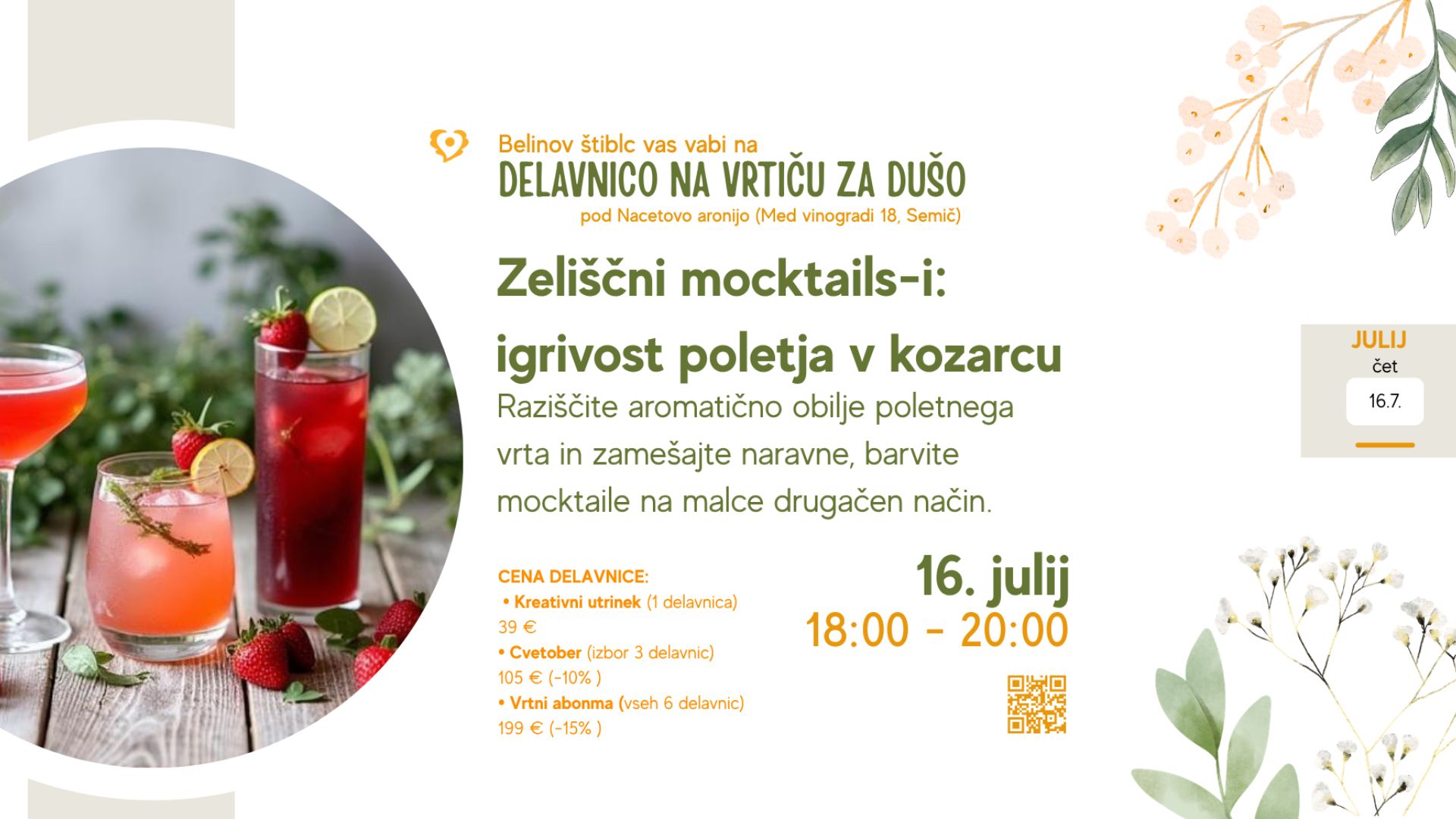 Belinov štiblc vas vabi na
DELAVNICO NA VRTIČU ZA DUŠO
pod Nacetovo aronijo (Med vinogradi 18, Semič)

Zeliščni mocktails-i: igrivost poletja v kozarcu

Raziščite aromatično obilje poletnega vrta in zamešajte naravne, barvite mocktaile na malce drugačen način.

CENA DELAVNICE:
• Kreativni utrinek (1 delavnica)
39 €
• Cvetober (izbor 3 delavnic)
105 € (-10% )
• Vrtni abonma (vseh 6 delavnic)
199 € (-15% )

16. julij
18:00 - 20:00

JULIJ
čet
16.7.